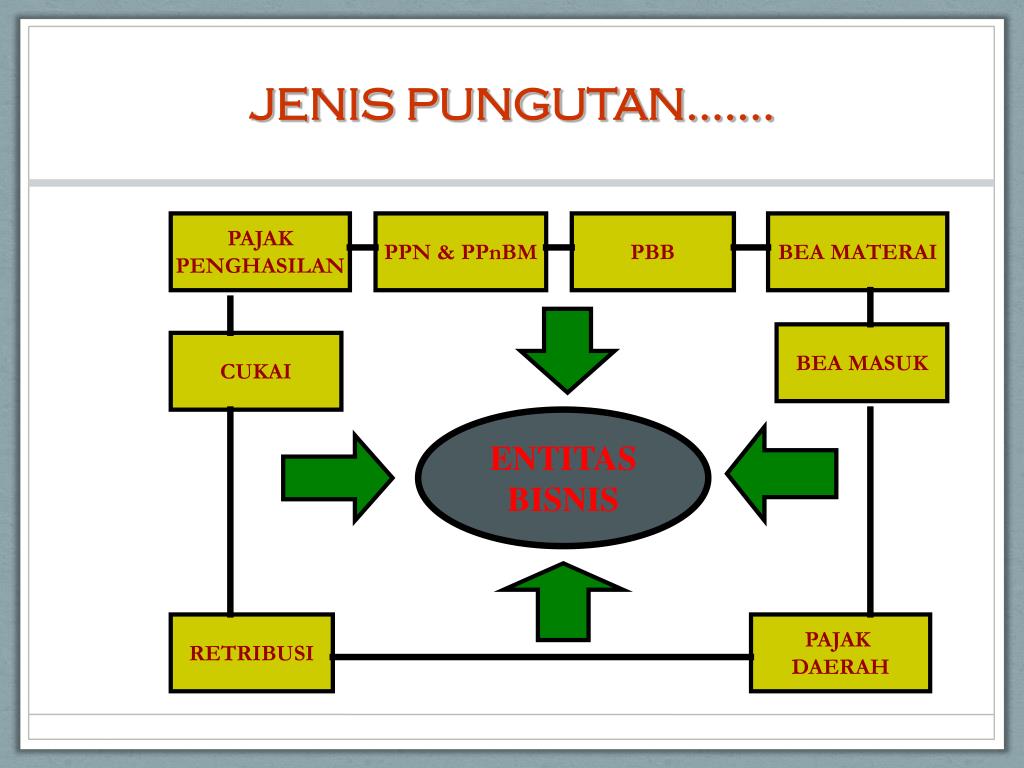 JENIS PUNGUTAN.......

PAJAK PENGHASILAN

PPN & PPnBM

PBB

BEA MATERAI

CUKAI

BEA MASUK

ENTITAS BISNIS

RETRIBUSI

PAJAK DAERAH